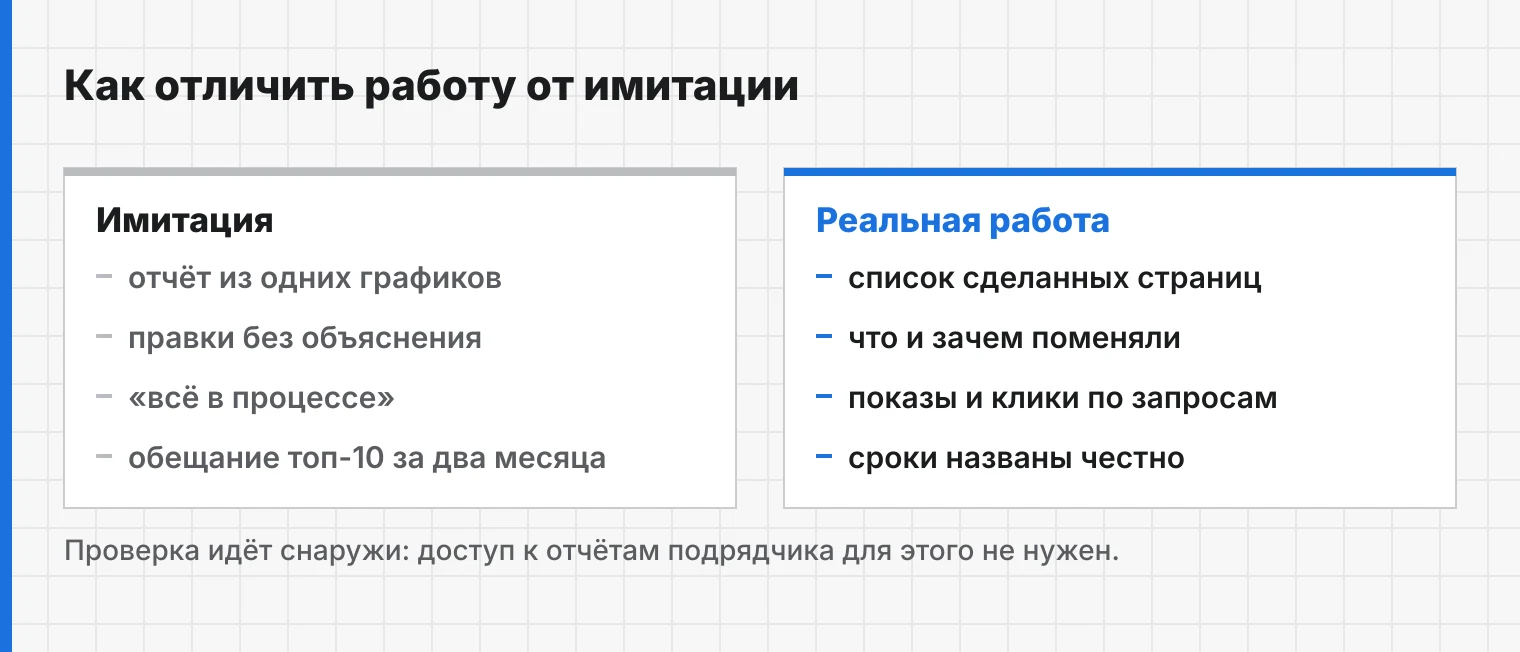 Как отличить работу от имитации

Имитация

– отчёт из одних графиков
– правки без объяснения
– «всё в процессе»
– обещание топ-10 за два месяца

Реальная работа

– список сделанных страниц
– что и зачем поменяли
– показы и клики по запросам
– сроки названы честно

Проверка идёт снаружи: доступ к отчётам подрядчика для этого не нужен.